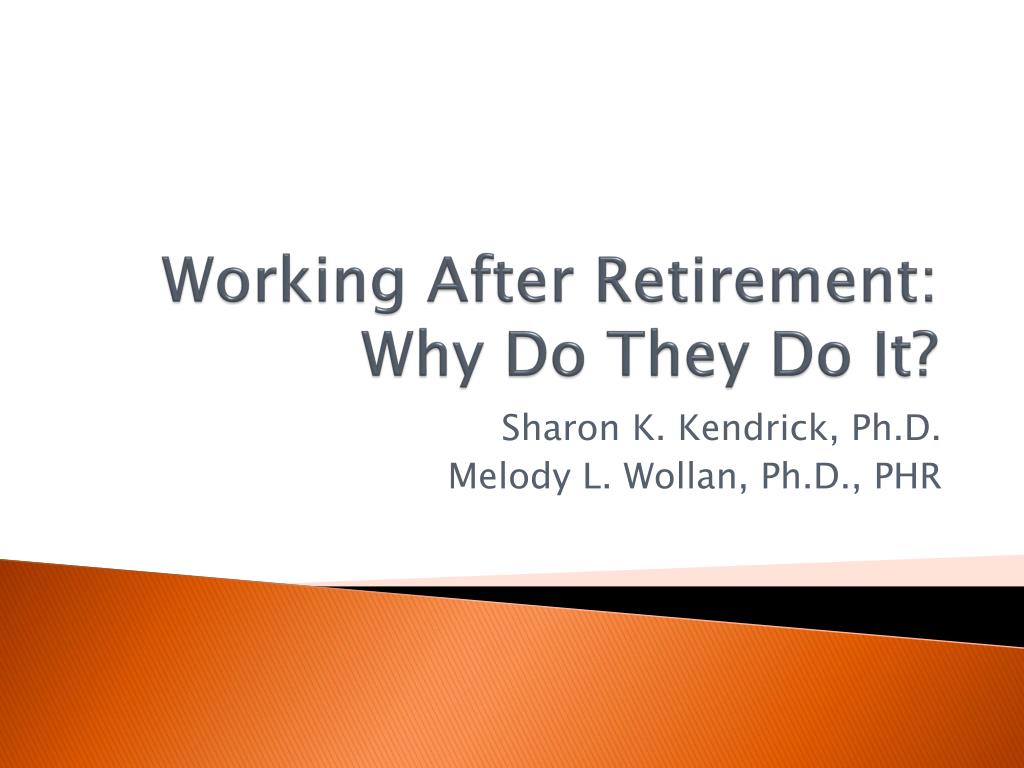 Working After Retirement: Why Do They Do It?

Sharon K. Kendrick, Ph.D.
Melody L. Wollan, Ph.D., PHR